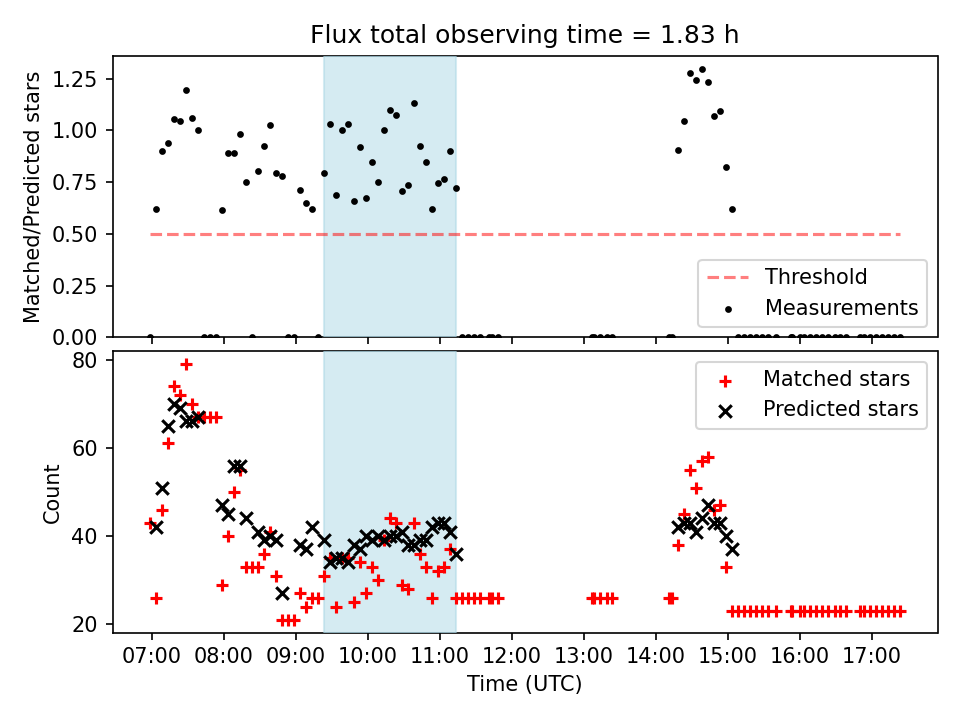 Flux total observing time = 1.83 h

Matched/Predicted stars

1.25
1.00
0.75
0.50
0.25
0.00

Threshold
Measurements

Count

80
60
40
20

Matched stars
Predicted stars

07:00 08:00 09:00 10:00 11:00 12:00 13:00 14:00 15:00 16:00 17:00

Time (UTC)